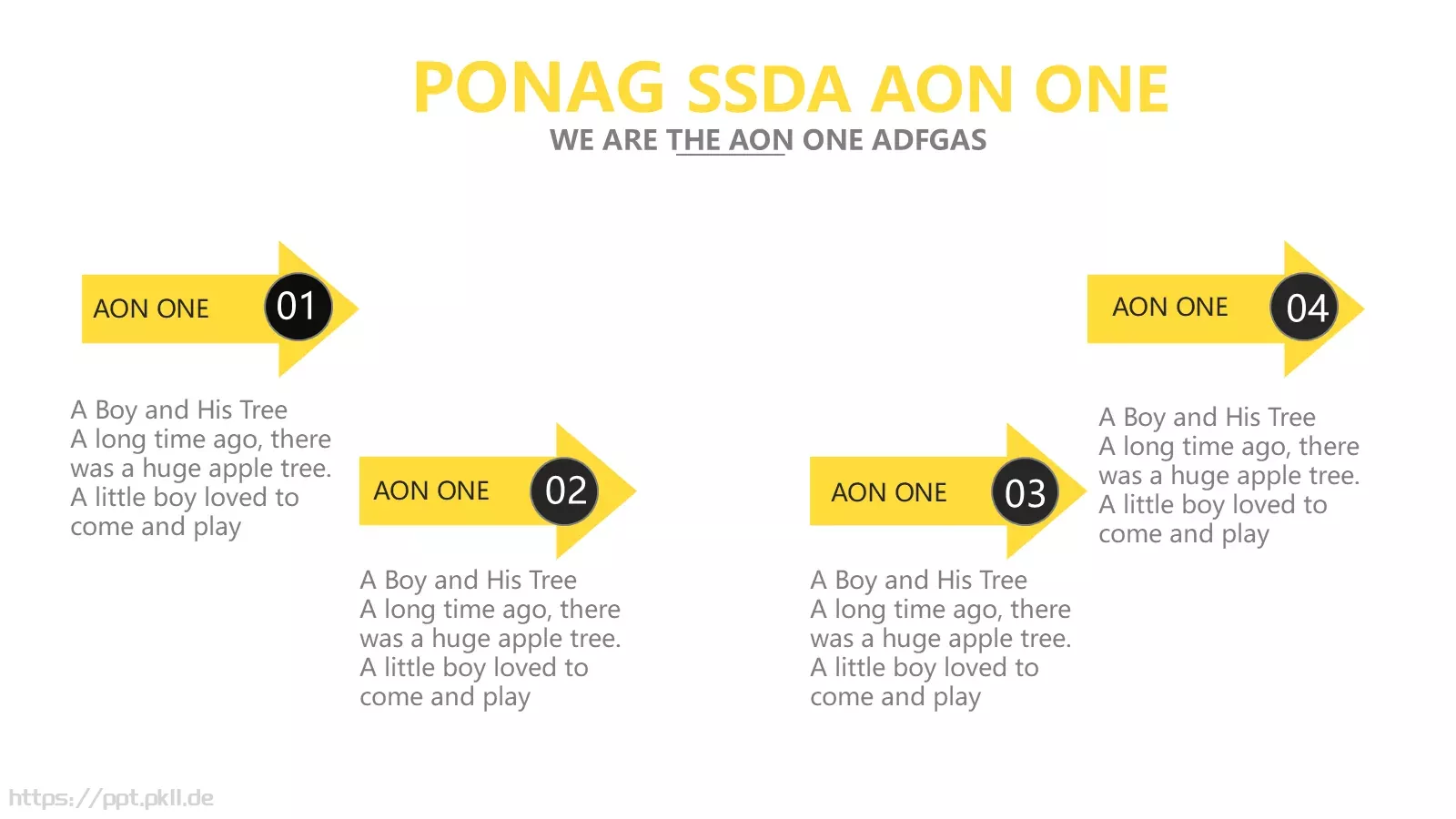 PONAG SSDA AON ONE
WE ARE THE AON ONE ADFGAS

AON ONE 01

A Boy and His Tree
A long time ago, there was a huge apple tree. A little boy loved to come and play

AON ONE 02

A Boy and His Tree
A long time ago, there was a huge apple tree. A little boy loved to come and play

AON ONE 03

A Boy and His Tree
A long time ago, there was a huge apple tree. A little boy loved to come and play

AON ONE 04

A Boy and His Tree
A long time ago, there was a huge apple tree. A little boy loved to come and play

https://ppt.pkll.de